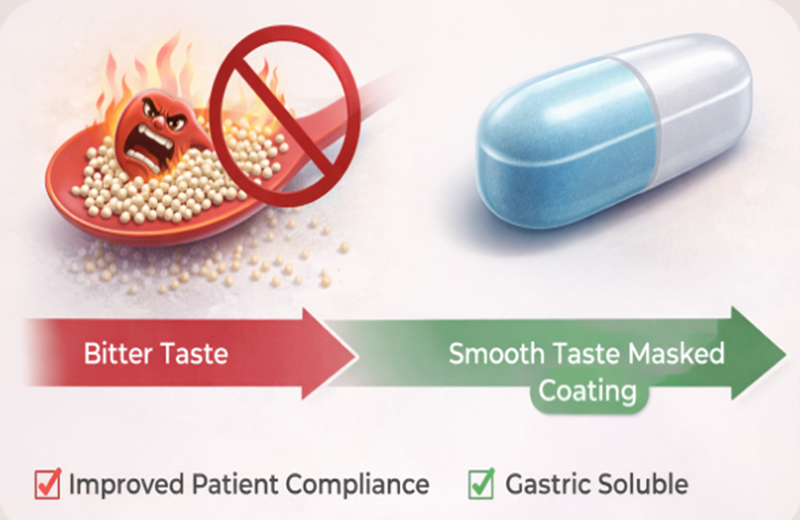 Bitter Taste

Smooth Taste Masked Coating

Improved Patient Compliance

Gastric Soluble